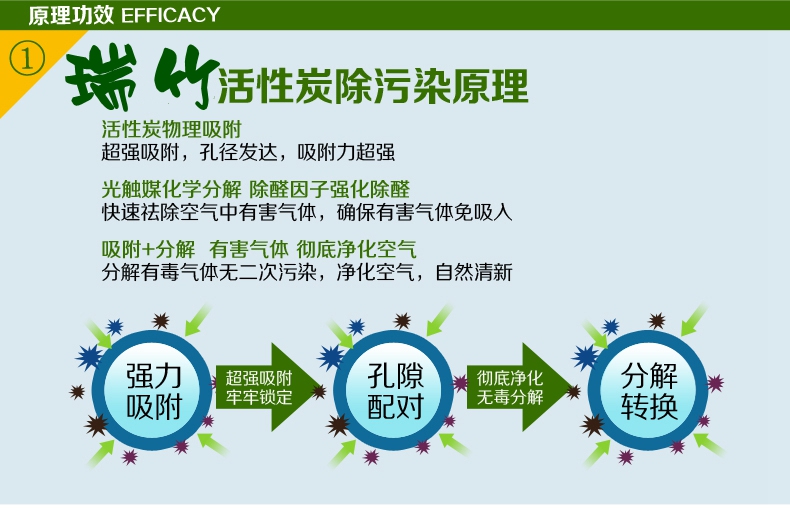 原理功效 EFFICACY

①

瑞竹活性炭除污染原理

活性炭物理吸附
超强吸附，孔径发达，吸附力超强

光触媒化学分解 除醛因子强化除醛
快速祛除空气中有害气体，确保有害气体免吸入

吸附+分解 有害气体 彻底净化空气
分解有毒气体无二次污染，净化空气，自然清新

强力吸附

超强吸附 牢牢锁定

孔隙配对

彻底净化 无毒分解

分解转换